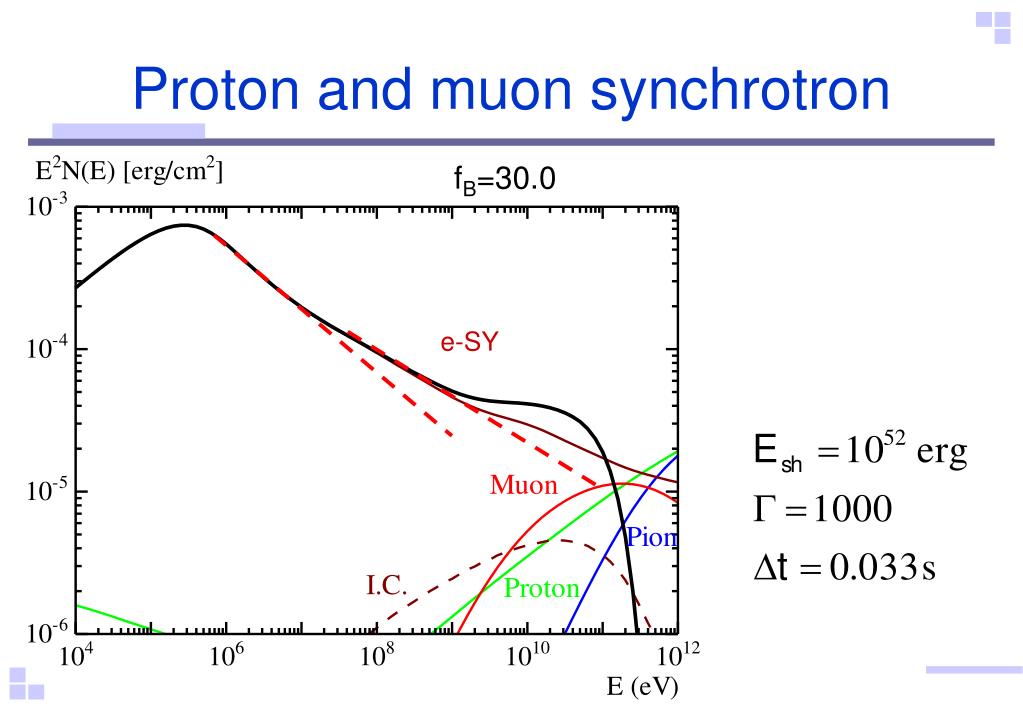 Proton and muon synchrotron

$E^2N(E)$ [erg/cm$^2$]

$f_B$=30.0

$10^{-3}$
$10^{-4}$
$10^{-5}$
$10^{-6}$

e-SY
Muon
Pion
I.C.
Proton

$10^4$ $10^6$ $10^8$ $10^{10}$ $10^{12}$

E (eV)

$E_{sh} = 10^{52}$ erg
$\Gamma = 1000$
$\Delta t = 0.033$ s